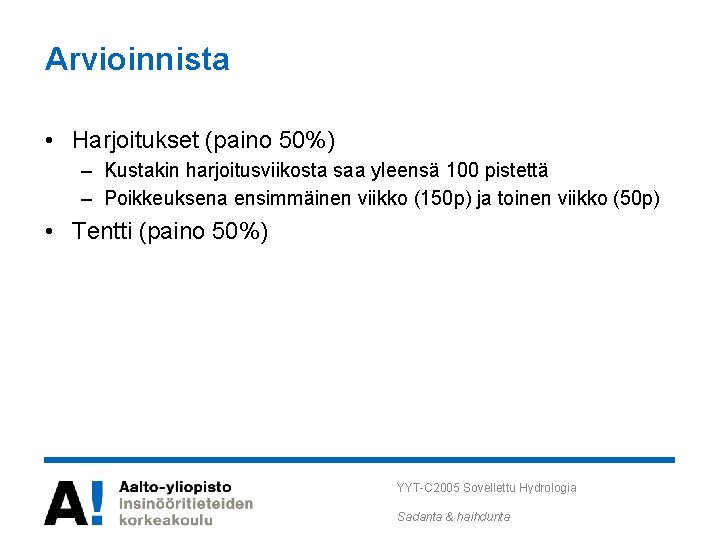 Arvioinnista

• Harjoitukset (paino 50%)
– Kustakin harjoitusviikosta saa yleensä 100 pistettä
– Poikkeuksena ensimmäinen viikko (150p) ja toinen viikko (50p)
• Tentti (paino 50%)

A!
Aalto-yliopisto
Insinööritieteiden korkeakoulu

YYT-C2005 Sovellettu Hydrologia

Sadanta & haihdunta